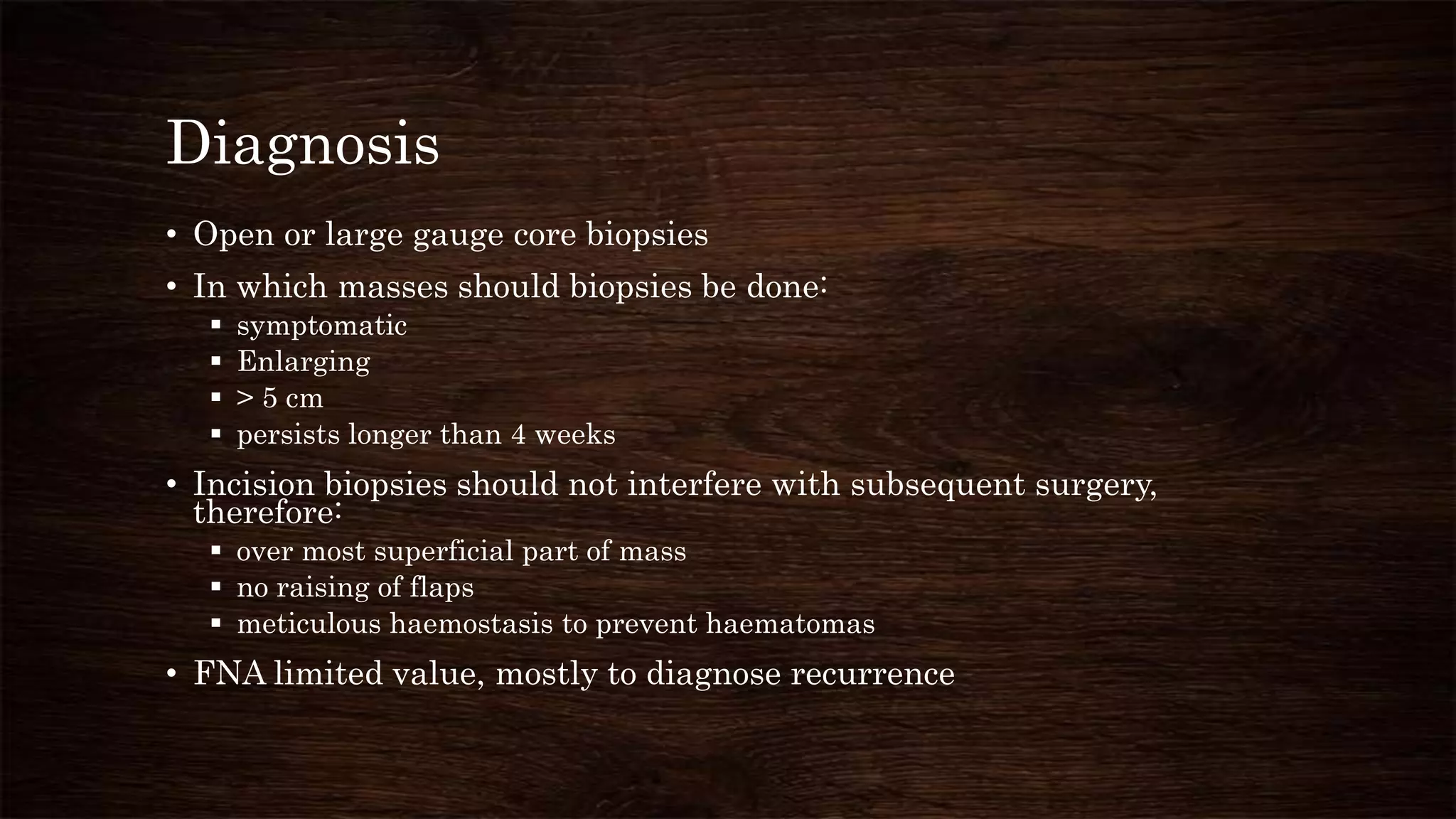 Diagnosis

• Open or large gauge core biopsies
• In which masses should biopsies be done:
  ▪ symptomatic
  ▪ Enlarging
  ▪ > 5 cm
  ▪ persists longer than 4 weeks
• Incision biopsies should not interfere with subsequent surgery, therefore:
  ▪ over most superficial part of mass
  ▪ no raising of flaps
  ▪ meticulous haemostasis to prevent haematomas
• FNA limited value, mostly to diagnose recurrence